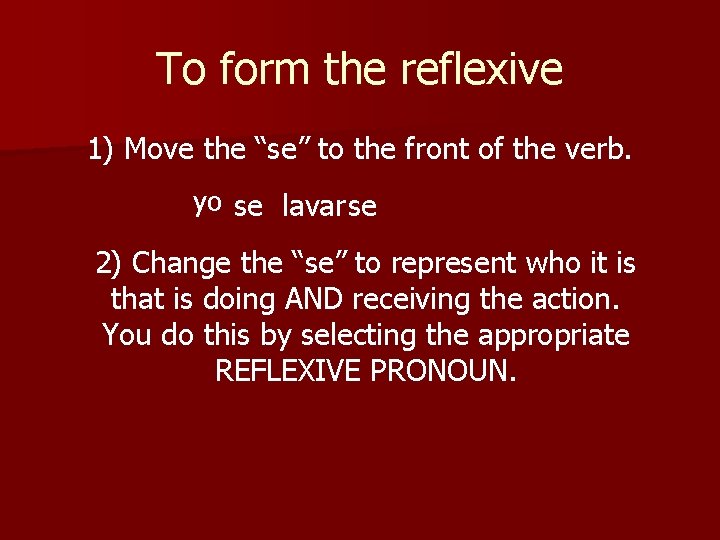 To form the reflexive

1) Move the “se” to the front of the verb.

yo se lavarse

2) Change the “se” to represent who it is that is doing AND receiving the action. You do this by selecting the appropriate REFLEXIVE PRONOUN.